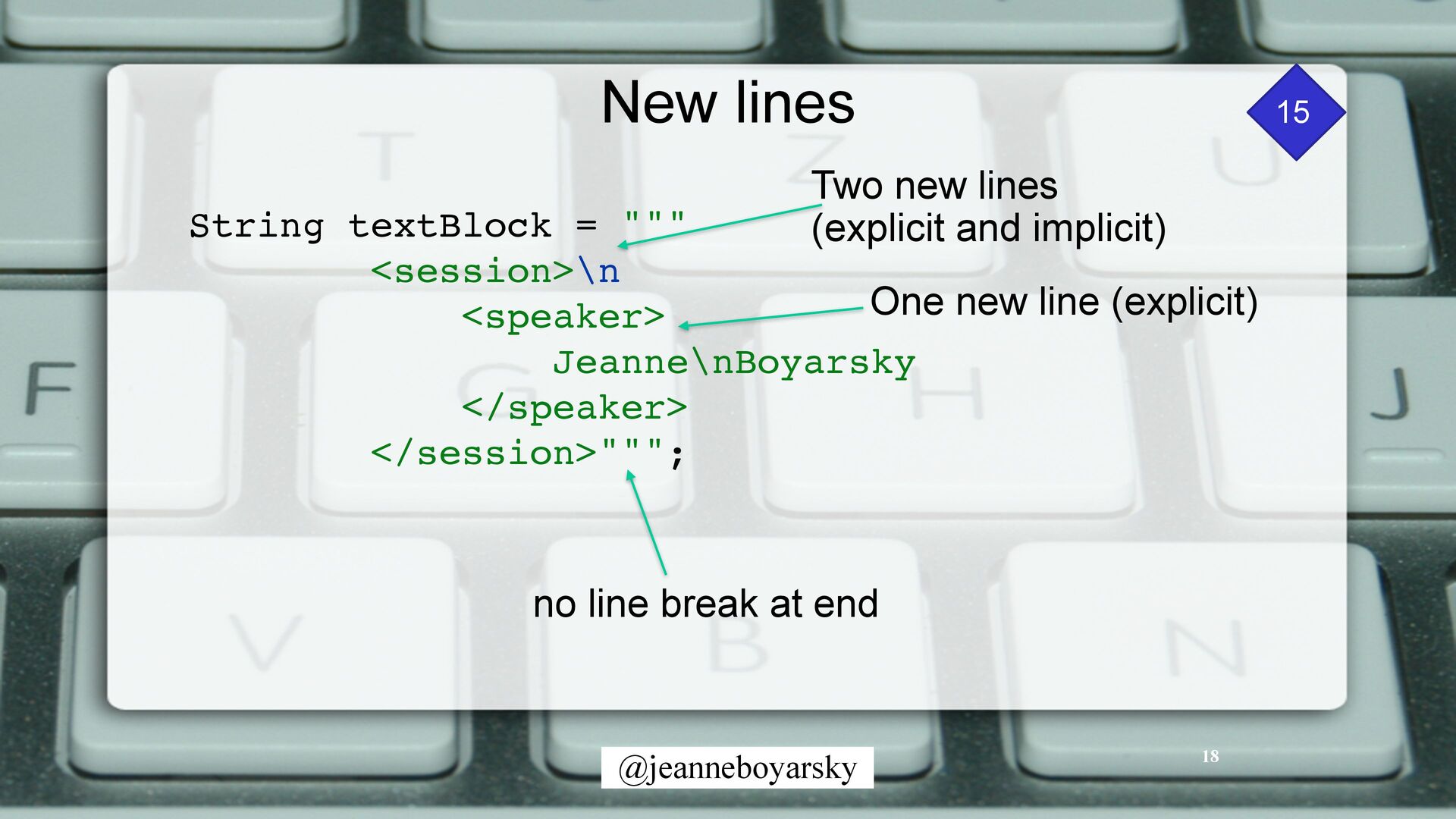 New lines

15

String textBlock = """
        <session>\n
            <speaker>
                Jeanne\nBoyarsky
            </speaker>
        </session>""";

Two new lines
(explicit and implicit)

One new line (explicit)

no line break at end

@jeanneboyarsky

18